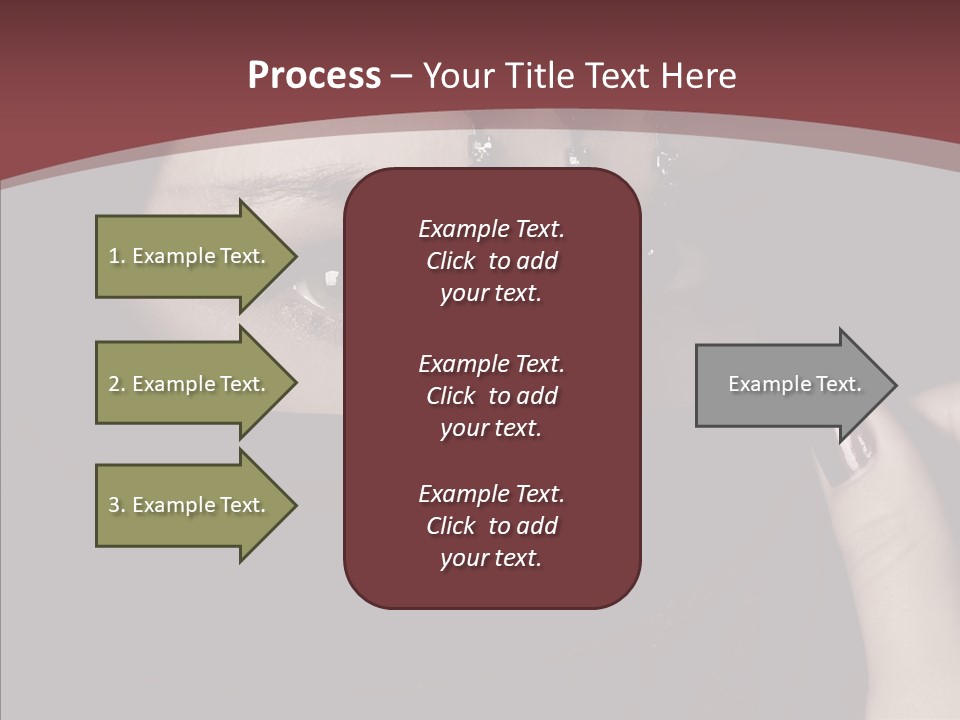 Process – Your Title Text Here

1. Example Text.

2. Example Text.

3. Example Text.

Example Text. Click to add your text.

Example Text. Click to add your text.

Example Text. Click to add your text.

Example Text.